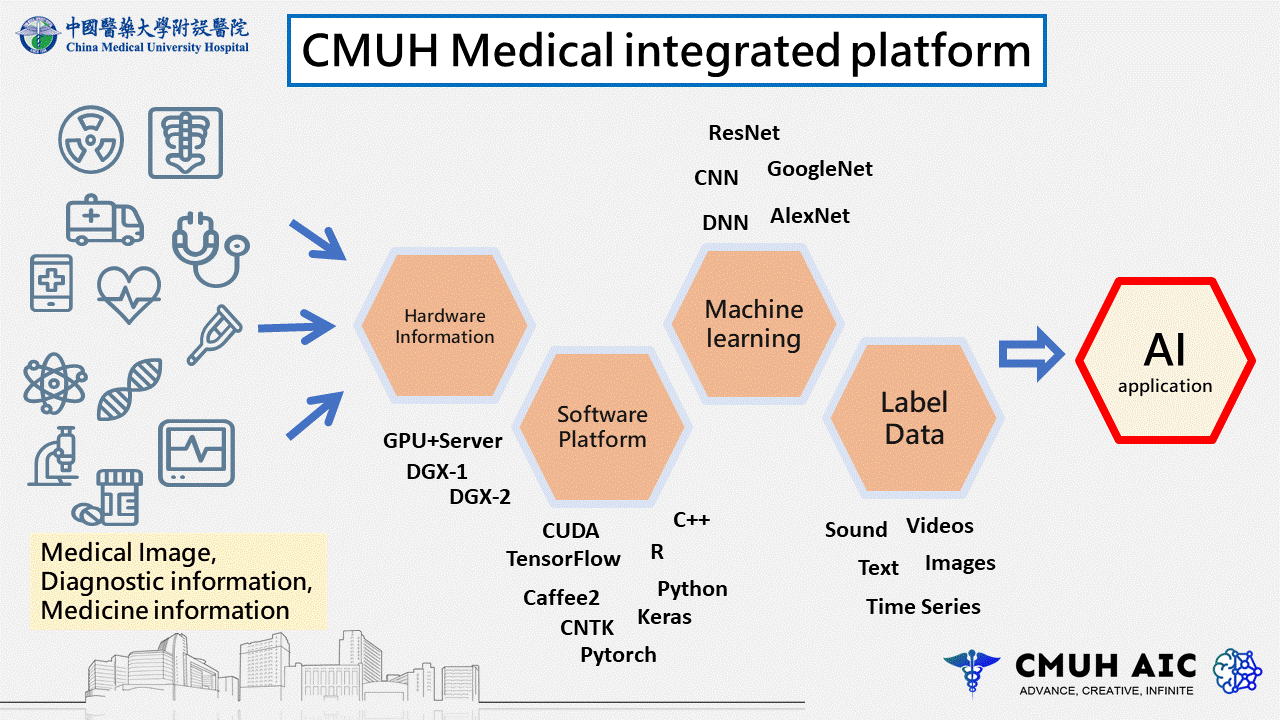 中國醫藥大學附設醫院
China Medical University Hospital

CMUH Medical integrated platform

ResNet
CNN
GoogleNet
DNN
AlexNet

Hardware Information

Machine learning

Software Platform

Label Data

AI application

GPU+Server
DGX-1
DGX-2

CUDA
TensorFlow
Caffee2
CNTK
Pytorch
C++
R
Python
Keras

Sound
Videos
Text
Images
Time Series

Medical Image,
Diagnostic information,
Medicine information

CMUH AIC
ADVANCE, CREATIVE, INFINITE